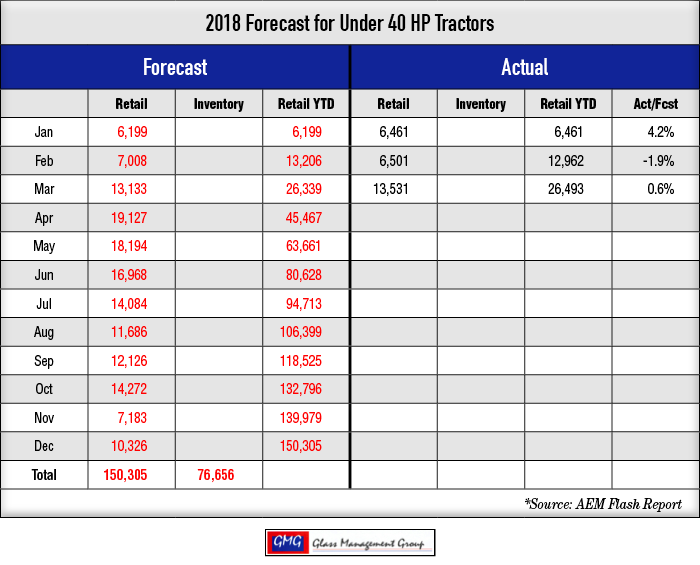 2018 Forecast for Under 40 HP Tractors

| | Forecast | | | Actual | | | |
|---|---|---|---|---|---|---|---|
| | Retail | Inventory | Retail YTD | Retail | Inventory | Retail YTD | Act/Fcst |
| Jan | 6,199 | | 6,199 | 6,461 | | 6,461 | 4.2% |
| Feb | 7,008 | | 13,206 | 6,501 | | 12,962 | -1.9% |
| Mar | 13,133 | | 26,339 | 13,531 | | 26,493 | 0.6% |
| Apr | 19,127 | | 45,467 | | | | |
| May | 18,194 | | 63,661 | | | | |
| Jun | 16,968 | | 80,628 | | | | |
| Jul | 14,084 | | 94,713 | | | | |
| Aug | 11,686 | | 106,399 | | | | |
| Sep | 12,126 | | 118,525 | | | | |
| Oct | 14,272 | | 132,796 | | | | |
| Nov | 7,183 | | 139,979 | | | | |
| Dec | 10,326 | | 150,305 | | | | |
| Total | 150,305 | 76,656 | | | | | |

*Source: AEM Flash Report

GMG Glass Management Group